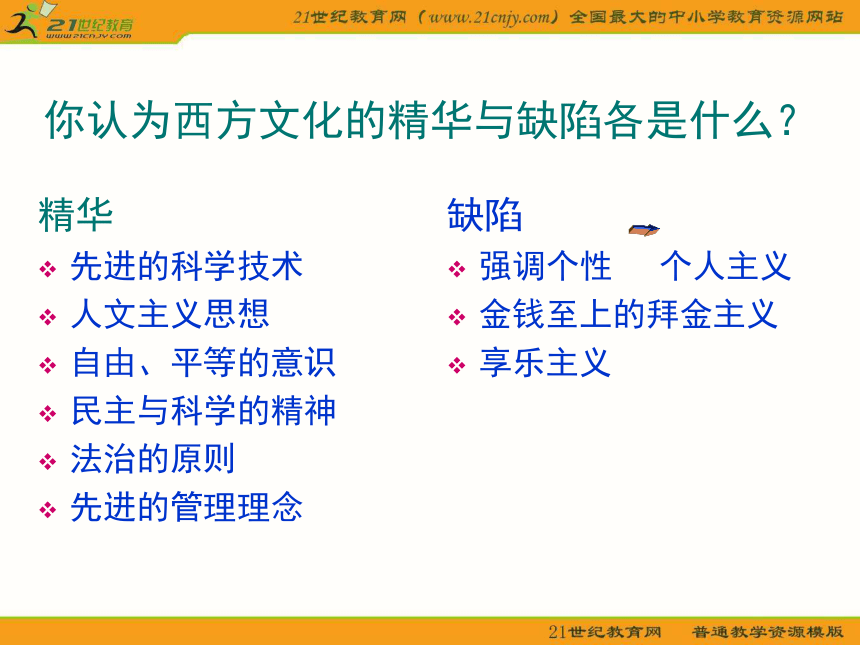 21世纪教育
www.21cnjy.com

21世纪教育网（www.21cnjy.com）全国最大的中小学教育资源网站

你认为西方文化的精华与缺陷各是什么？

精华
❖ 先进的科学技术
❖ 人文主义思想
❖ 自由、平等的意识
❖ 民主与科学的精神
❖ 法治的原则
❖ 先进的管理理念

缺陷
❖ 强调个性　个人主义
❖ 金钱至上的拜金主义
❖ 享乐主义

21世纪教育网　普通教学资源模版